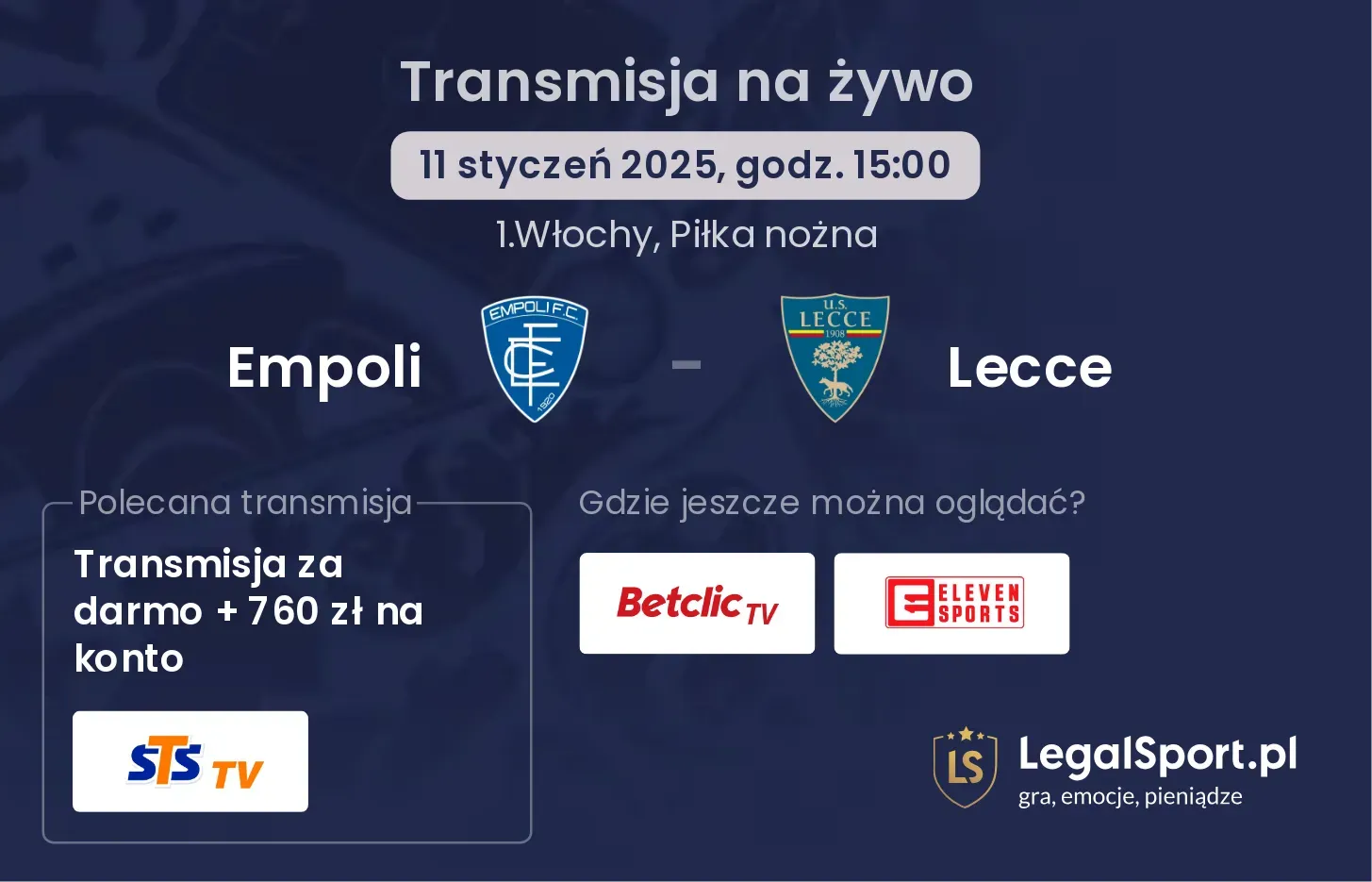 Transmisja na żywo

11 styczeń 2025, godz. 15:00

1.Włochy, Piłka nożna

Empoli

EMPOLI F.C.

1920

-

U.S. LECCE 1908

Lecce

Polecana transmisja

Transmisja za darmo + 760 zł na konto

STS TV

Gdzie jeszcze można oglądać?

Betclic TV

ELEVEN SPORTS

LS LegalSport.pl

gra, emocje, pieniądze